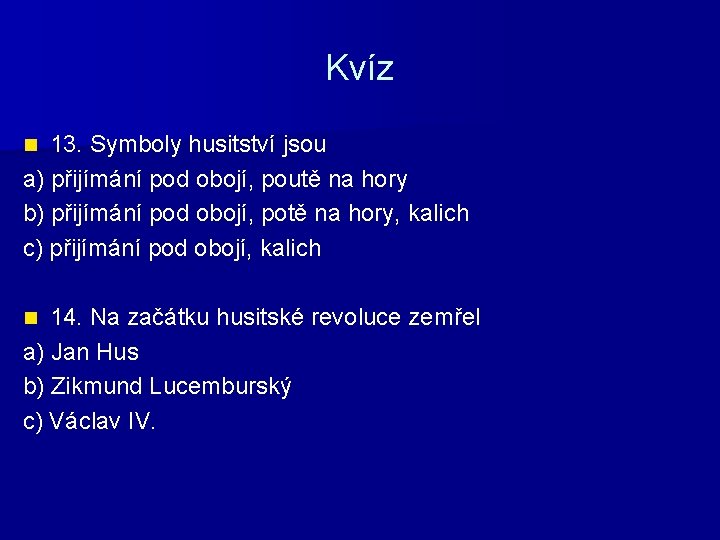 Kvíz

13. Symboly husitství jsou
a) přijímání pod obojí, poutě na hory
b) přijímání pod obojí, potě na hory, kalich
c) přijímání pod obojí, kalich

14. Na začátku husitské revoluce zemřel
a) Jan Hus
b) Zikmund Lucemburský
c) Václav IV.